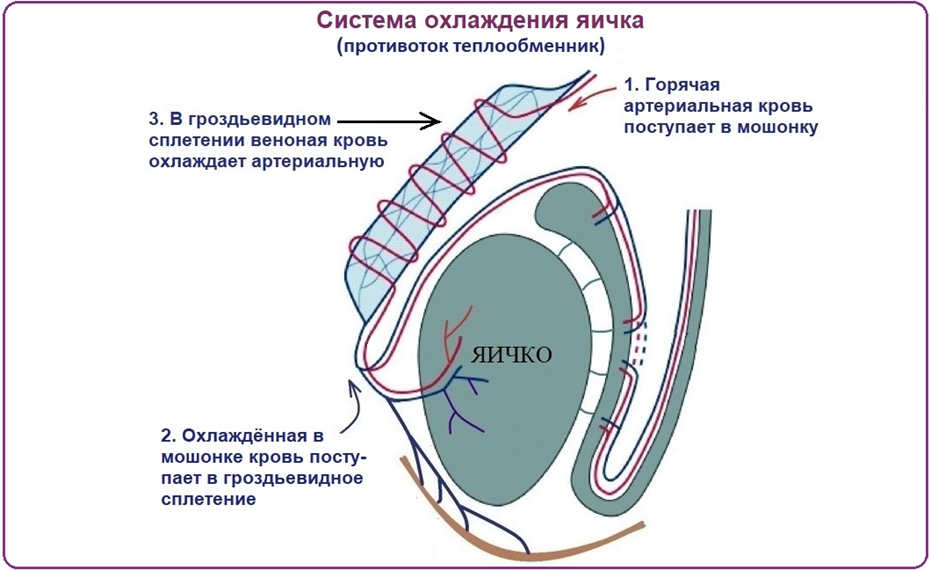 Система охлаждения яичка
(противоток теплообменник)

3. В гроздьевидном сплетении веноная кровь охлаждает артериальную

1. Горячая артериальная кровь поступает в мошонку

ЯИЧКО

2. Охлаждённая в мошонке кровь поступает в гроздьевидное сплетение